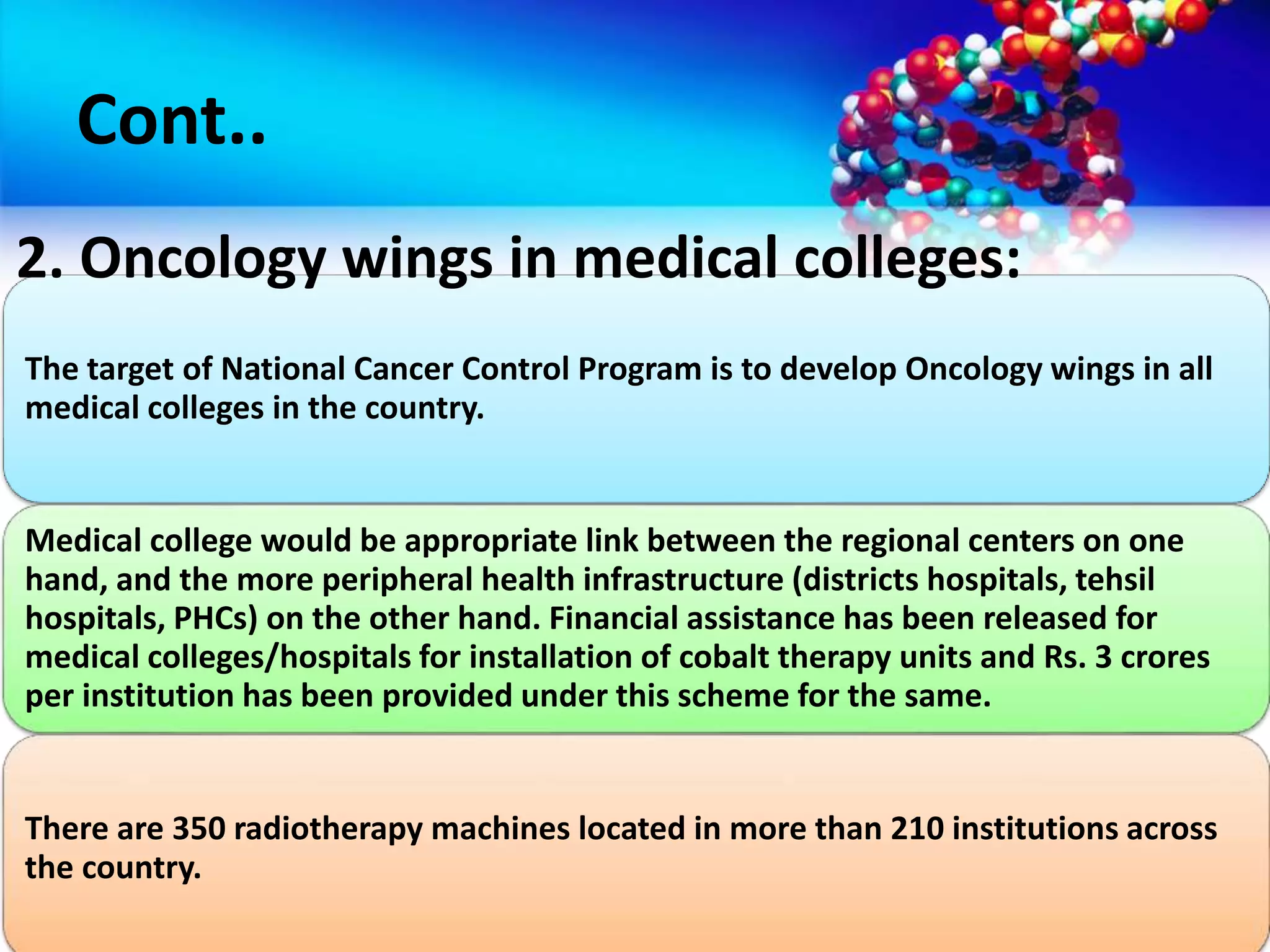 Cont..

2. Oncology wings in medical colleges:

The target of National Cancer Control Program is to develop Oncology wings in all medical colleges in the country.

Medical college would be appropriate link between the regional centers on one hand, and the more peripheral health infrastructure (districts hospitals, tehsil hospitals, PHCs) on the other hand. Financial assistance has been released for medical colleges/hospitals for installation of cobalt therapy units and Rs. 3 crores per institution has been provided under this scheme for the same.

There are 350 radiotherapy machines located in more than 210 institutions across the country.